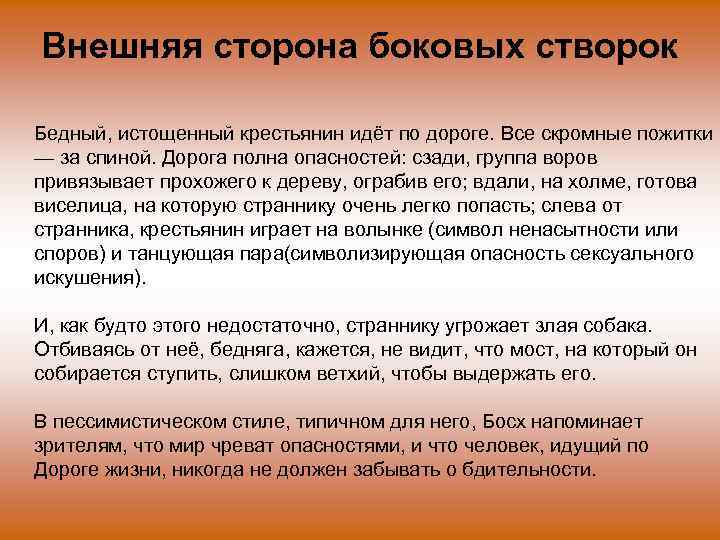 Внешняя сторона боковых створок

Бедный, истощенный крестьянин идёт по дороге. Все скромные пожитки — за спиной. Дорога полна опасностей: сзади, группа воров привязывает прохожего к дереву, ограбив его; вдали, на холме, готова виселица, на которую страннику очень легко попасть; слева от странника, крестьянин играет на волынке (символ ненасытности или споров) и танцующая пара(символизирующая опасность сексуального искушения).

И, как будто этого недостаточно, страннику угрожает злая собака. Отбиваясь от неё, бедняга, кажется, не видит, что мост, на который он собирается ступить, слишком ветхий, чтобы выдержать его.

В пессимистическом стиле, типичном для него, Босх напоминает зрителям, что мир чреват опасностями, и что человек, идущий по Дороге жизни, никогда не должен забывать о бдительности.